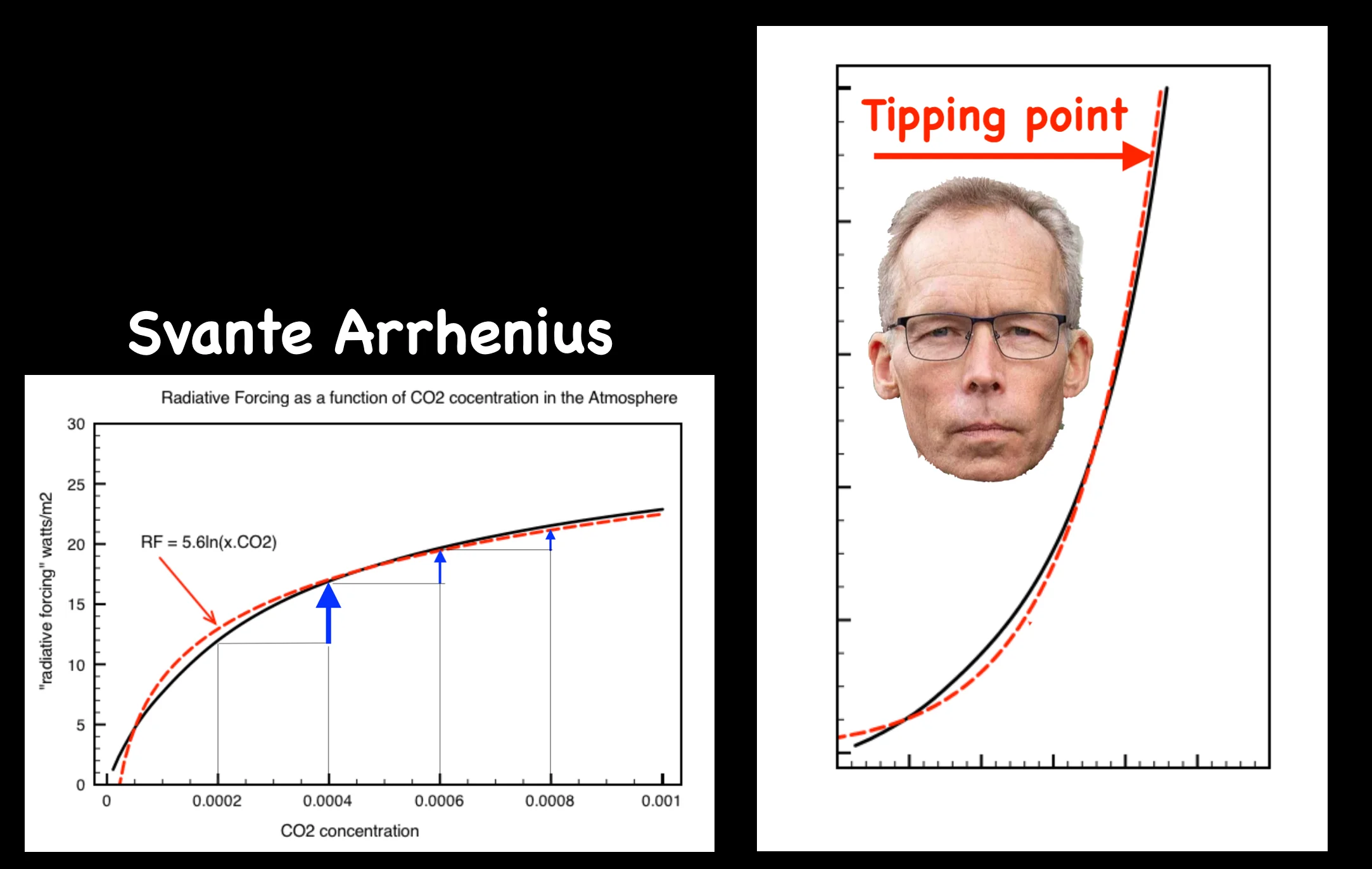 Svante Arrhenius

Radiative Forcing as a function of CO2 cocentration in the Atmosphere

"radiative forcing" watts/m2

30
25
20
15
10
5
0

RF = 5.6ln(x.CO2)

0
0.0002
0.0004
0.0006
0.0008
0.001

CO2 concentration

Tipping point